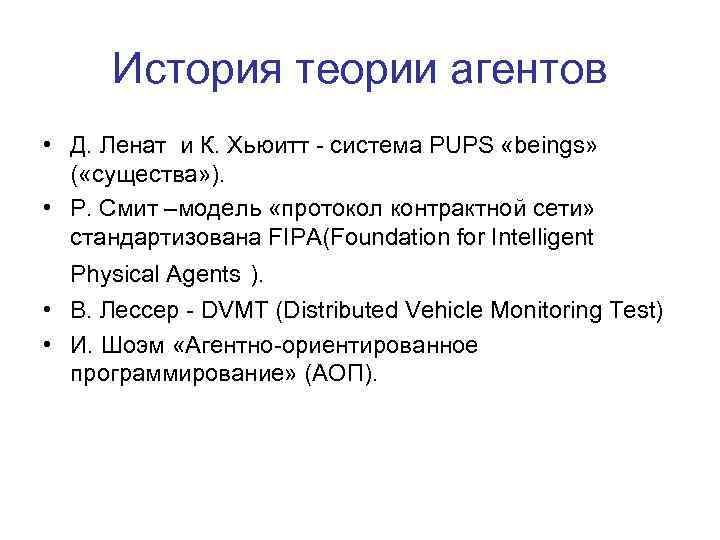 История теории агентов

• Д. Ленат и К. Хьюитт - система PUPS «beings» («существа»).
• Р. Смит –модель «протокол контрактной сети» стандартизована FIPA(Foundation for Intelligent Physical Agents ).
• В. Лессер - DVMT (Distributed Vehicle Monitoring Test)
• И. Шоэм «Агентно-ориентированное программирование» (АОП).